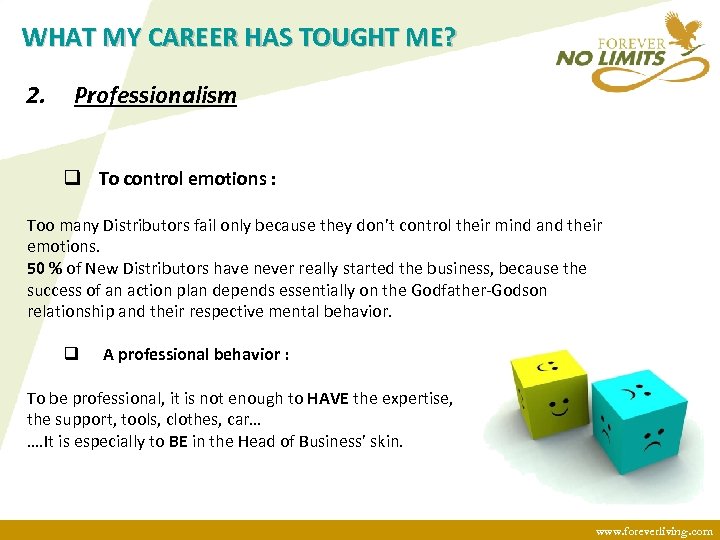 WHAT MY CAREER HAS TOUGHT ME?

FOREVER NO LIMITS

2. Professionalism

❑ To control emotions :

Too many Distributors fail only because they don't control their mind and their emotions.
50 % of New Distributors have never really started the business, because the success of an action plan depends essentially on the Godfather-Godson relationship and their respective mental behavior.

❑ A professional behavior :

To be professional, it is not enough to HAVE the expertise, the support, tools, clothes, car…
….It is especially to BE in the Head of Business' skin.

www.foreverliving.com